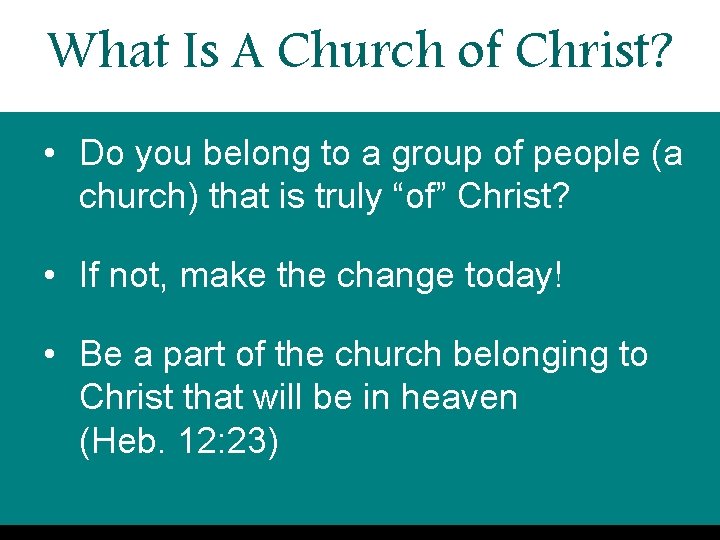 What Is A Church of Christ?

• Do you belong to a group of people (a church) that is truly “of” Christ?

• If not, make the change today!

• Be a part of the church belonging to Christ that will be in heaven (Heb. 12:23)